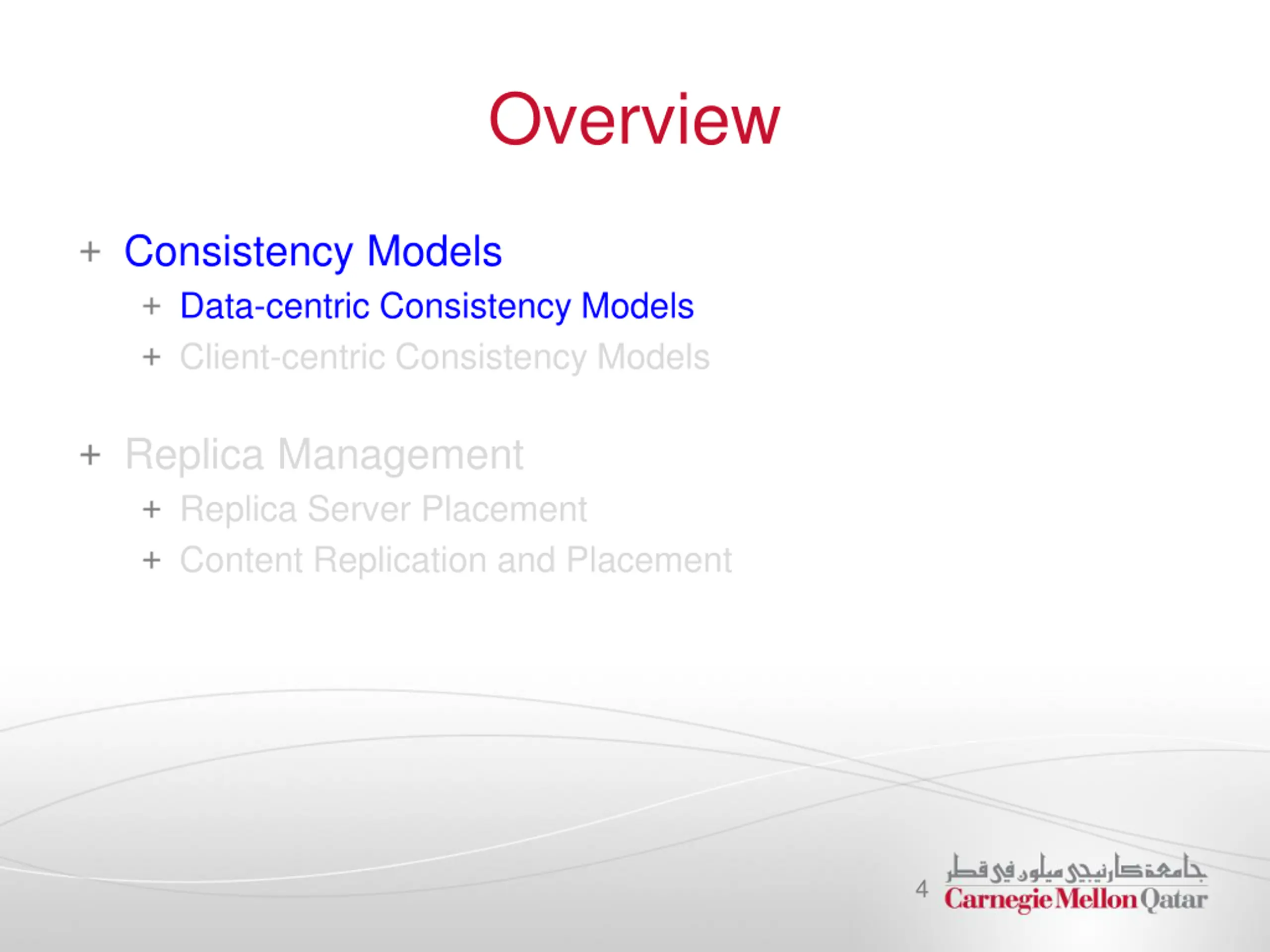 Overview

+ Consistency Models
  + Data-centric Consistency Models
  + Client-centric Consistency Models

+ Replica Management
  + Replica Server Placement
  + Content Replication and Placement

4

جامعة كارنيجي ميلون في قطر
Carnegie Mellon Qatar